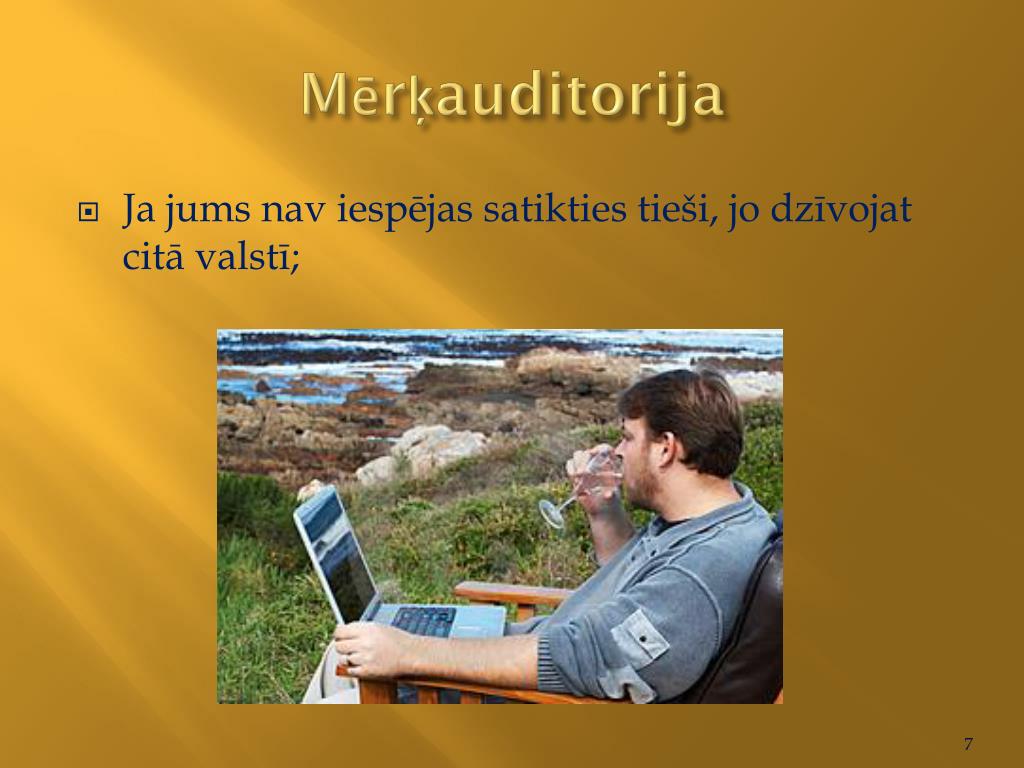 Mērķauditorija

Ja jums nav iespējas satikties tieši, jo dzīvojat citā valstī;

7